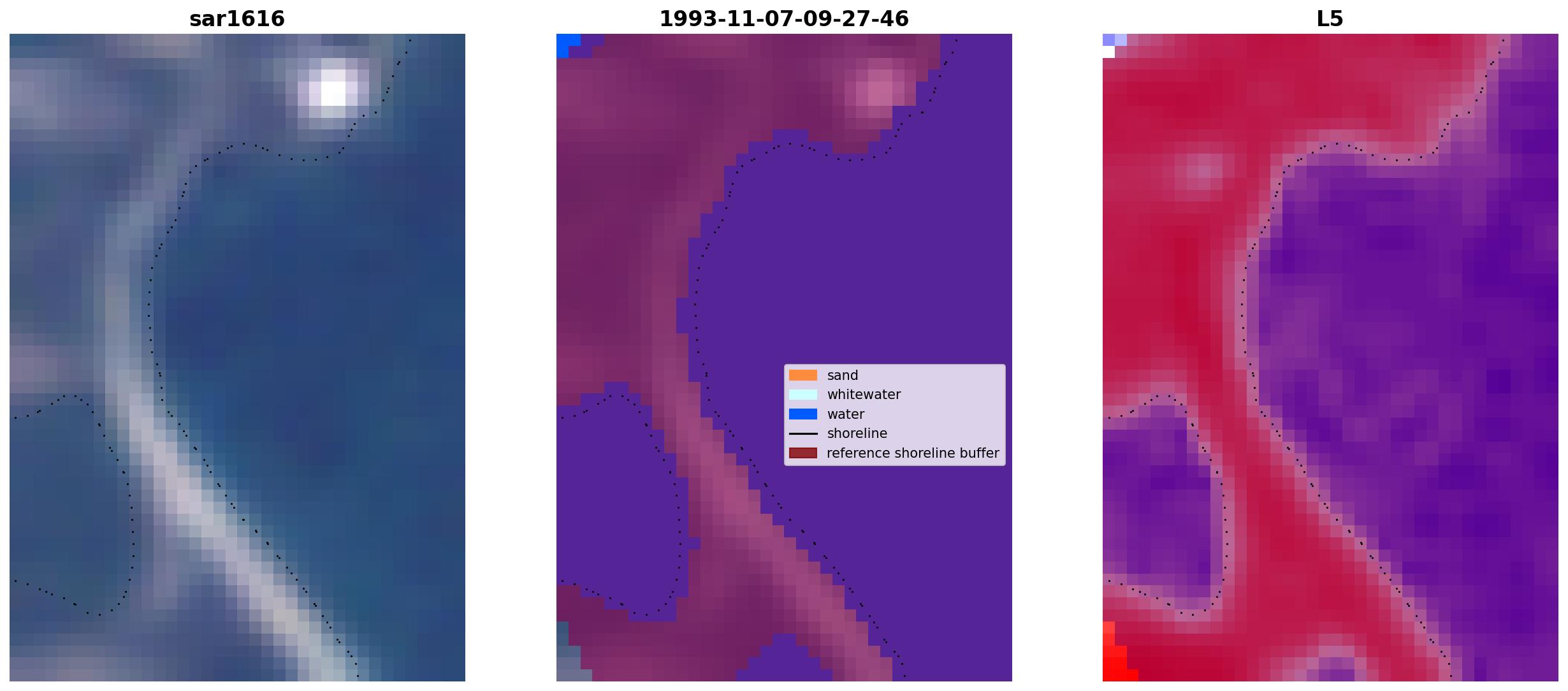 sar1616

1993-11-07-09-27-46

sand
whitewater
water
shoreline
reference shoreline buffer

L5